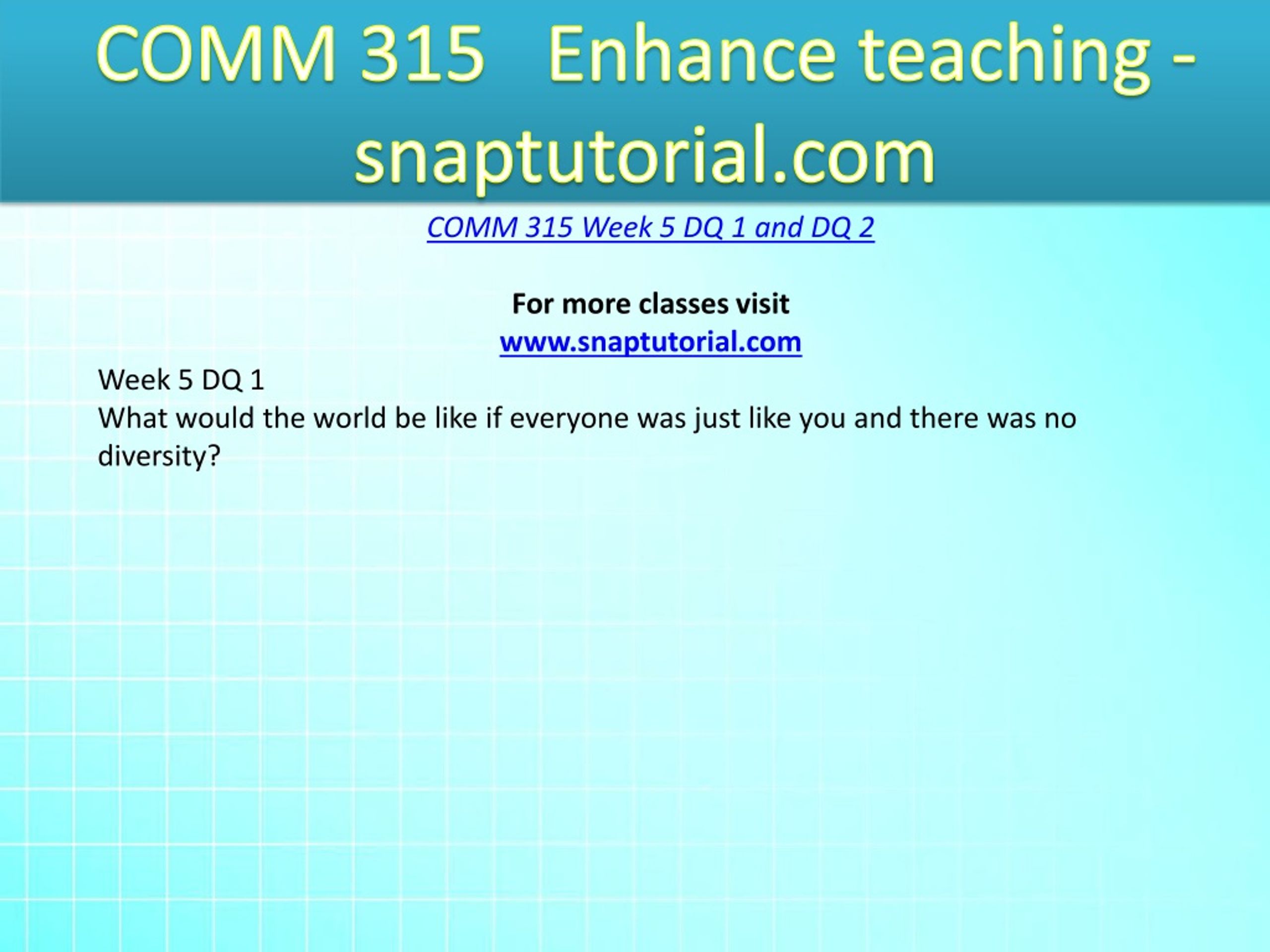 COMM 315 Enhance teaching - snaptutorial.com

COMM 315 Week 5 DQ 1 and DQ 2

For more classes visit
www.snaptutorial.com

Week 5 DQ 1
What would the world be like if everyone was just like you and there was no diversity?